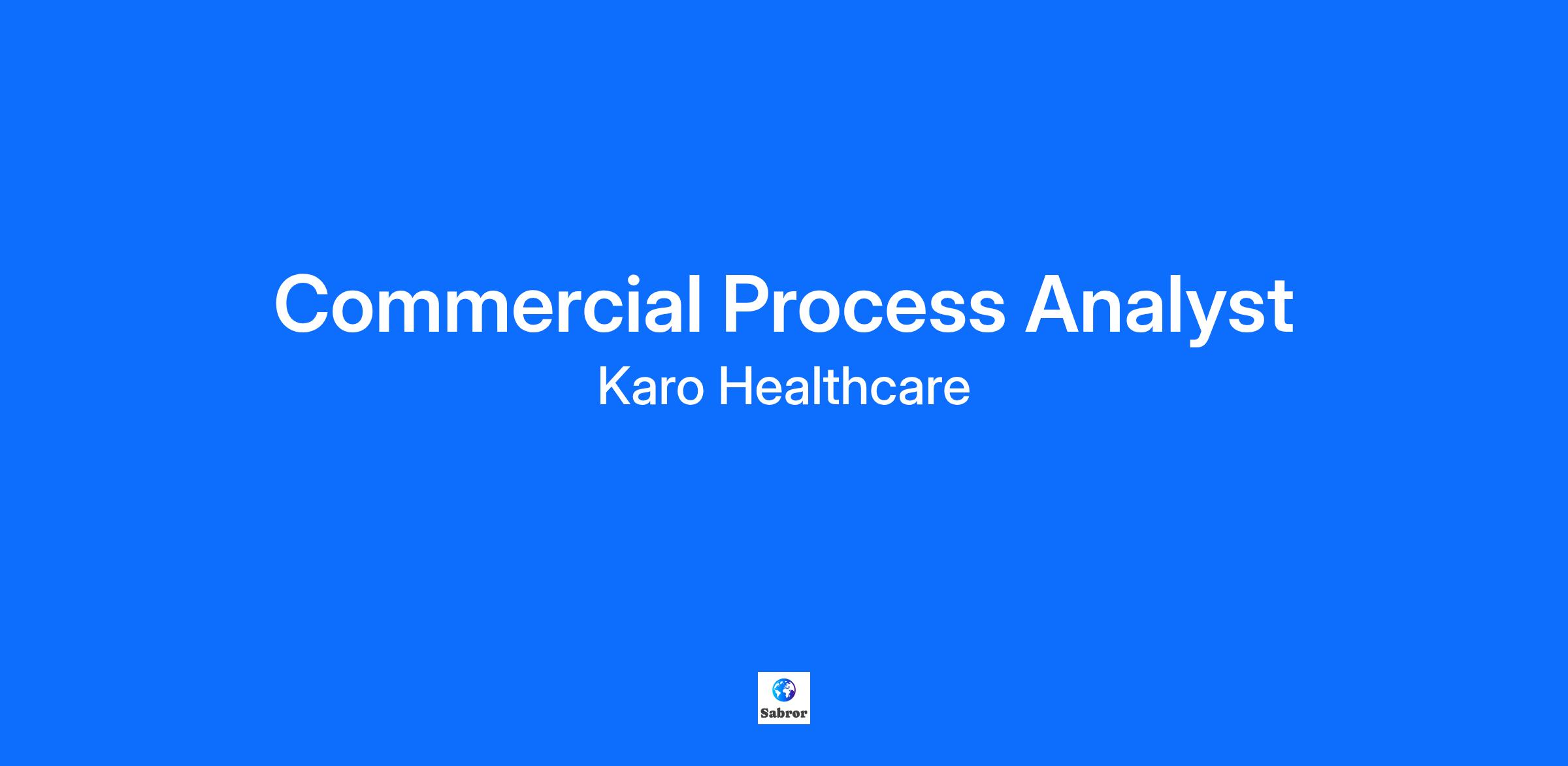 Commercial Process Analyst
Karo Healthcare

Sabror